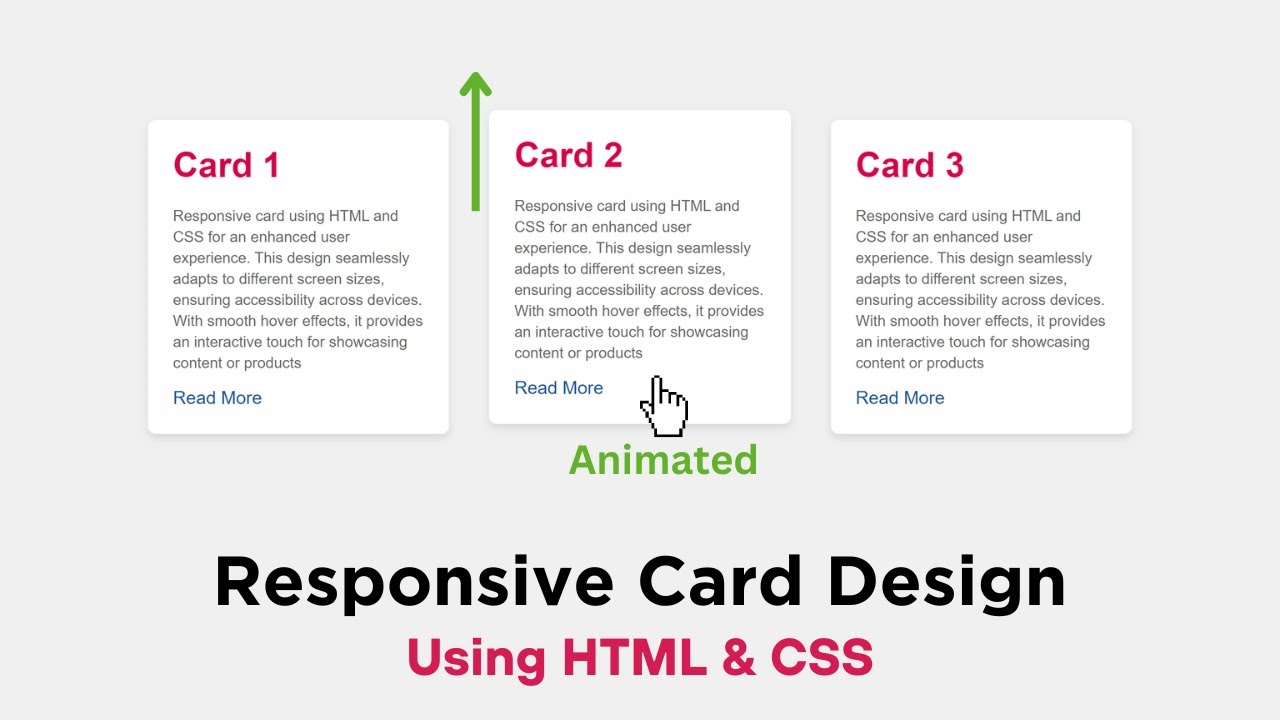 Card 1

Responsive card using HTML and CSS for an enhanced user experience. This design seamlessly adapts to different screen sizes, ensuring accessibility across devices. With smooth hover effects, it provides an interactive touch for showcasing content or products

Read More

Card 2

Responsive card using HTML and CSS for an enhanced user experience. This design seamlessly adapts to different screen sizes, ensuring accessibility across devices. With smooth hover effects, it provides an interactive touch for showcasing content or products

Read More

Card 3

Responsive card using HTML and CSS for an enhanced user experience. This design seamlessly adapts to different screen sizes, ensuring accessibility across devices. With smooth hover effects, it provides an interactive touch for showcasing content or products

Read More

Animated

Responsive Card Design

Using HTML & CSS